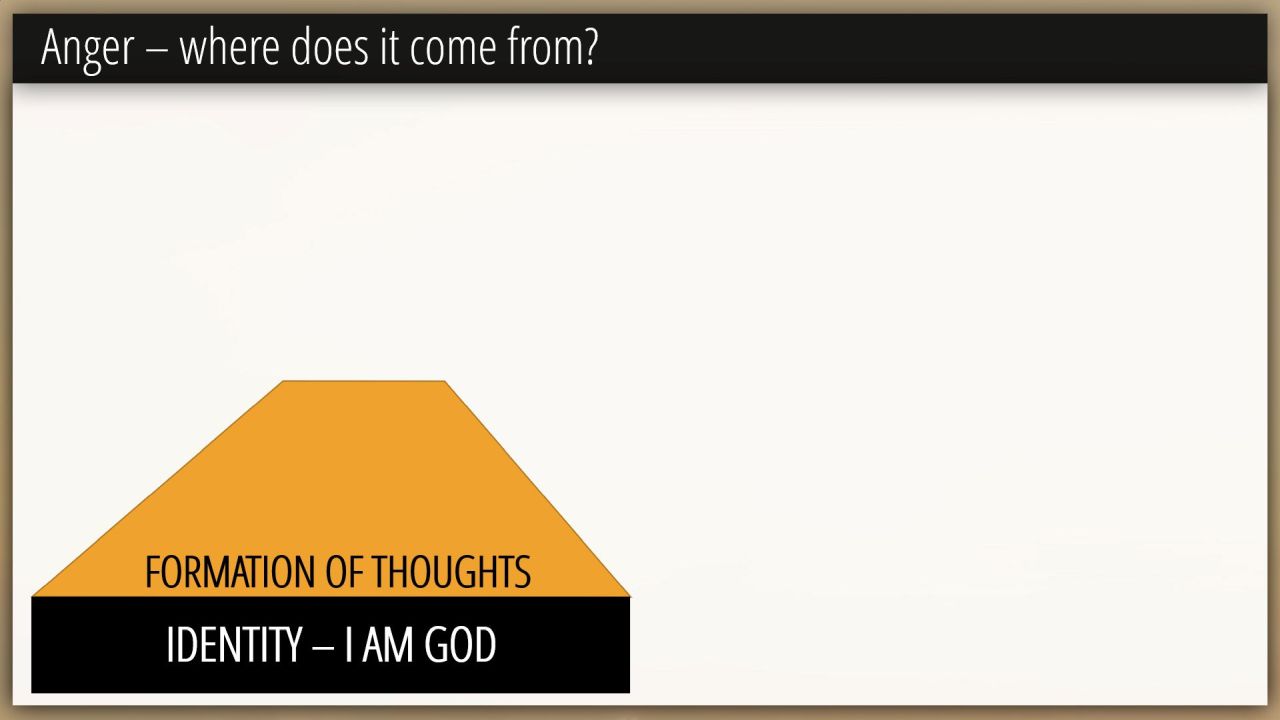 Anger – where does it come from?

FORMATION OF THOUGHTS

IDENTITY – I AM GOD